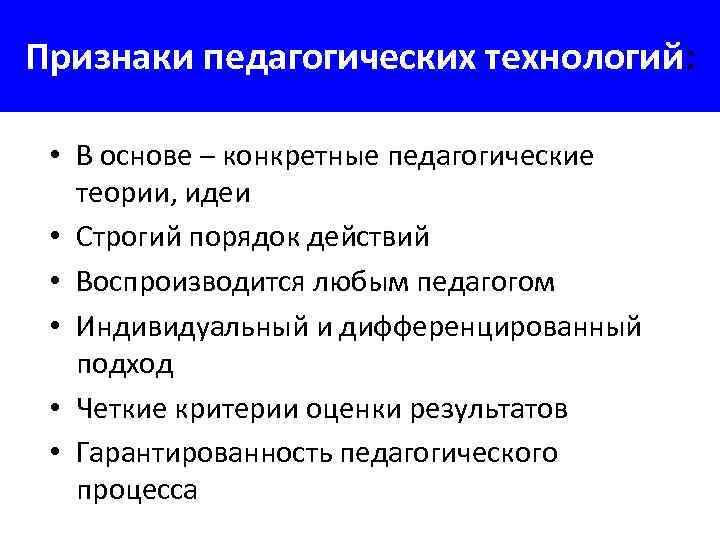 Признаки педагогических технологий:

• В основе – конкретные педагогические теории, идеи
• Строгий порядок действий
• Воспроизводится любым педагогом
• Индивидуальный и дифференцированный подход
• Четкие критерии оценки результатов
• Гарантированность педагогического процесса